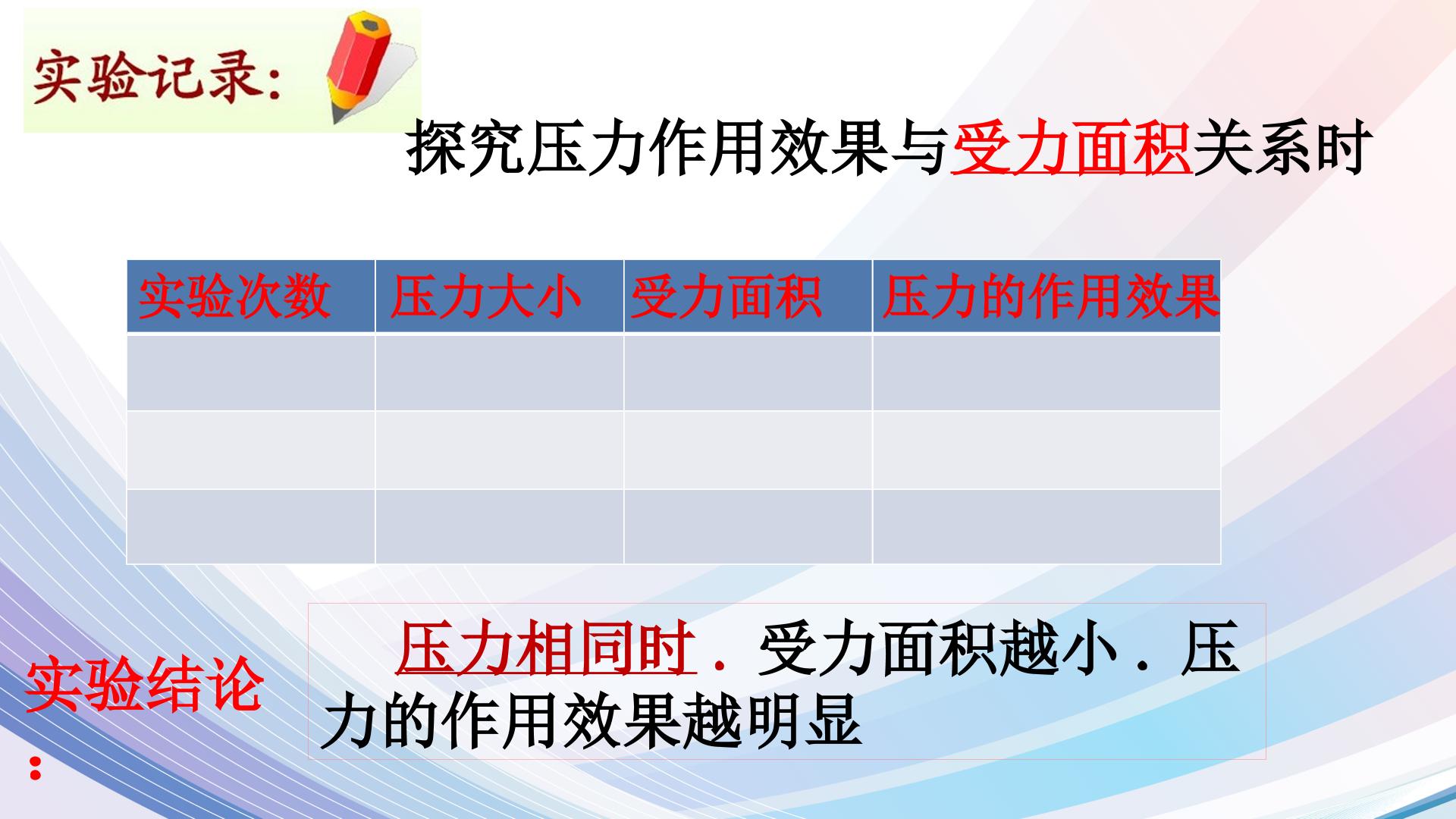 实验记录:

探究压力作用效果与受力面积关系时

| 实验次数 | 压力大小 | 受力面积 | 压力的作用效果 |
|---|---|---|---|
|  |  |  |  |
|  |  |  |  |
|  |  |  |  |

实验结论:

压力相同时．受力面积越小．压力的作用效果越明显